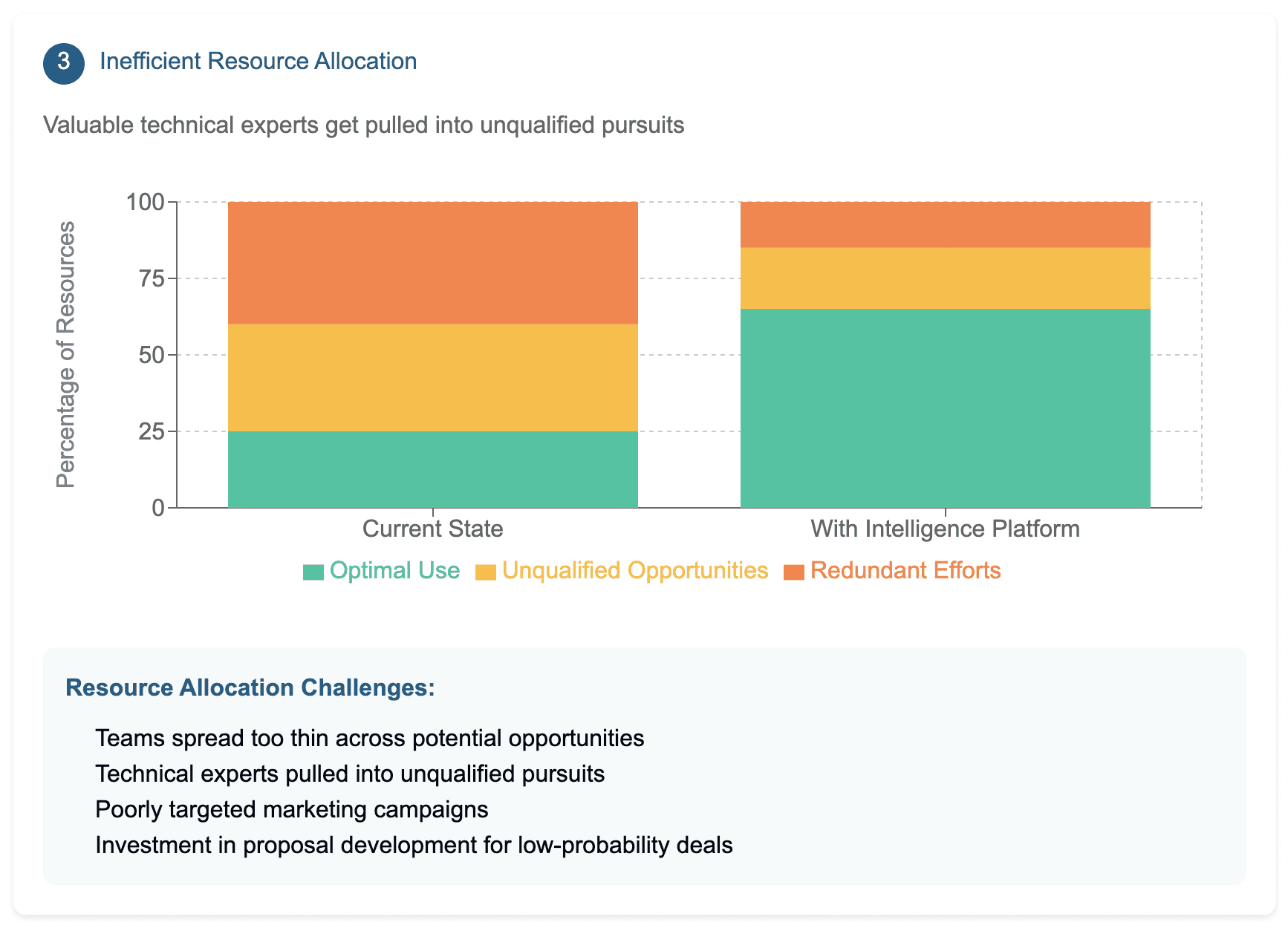 3 Inefficient Resource Allocation

Valuable technical experts get pulled into unqualified pursuits

Percentage of Resources

100
75
50
25
0

Current State
With Intelligence Platform

Optimal Use Unqualified Opportunities Redundant Efforts

Resource Allocation Challenges:

Teams spread too thin across potential opportunities
Technical experts pulled into unqualified pursuits
Poorly targeted marketing campaigns
Investment in proposal development for low-probability deals